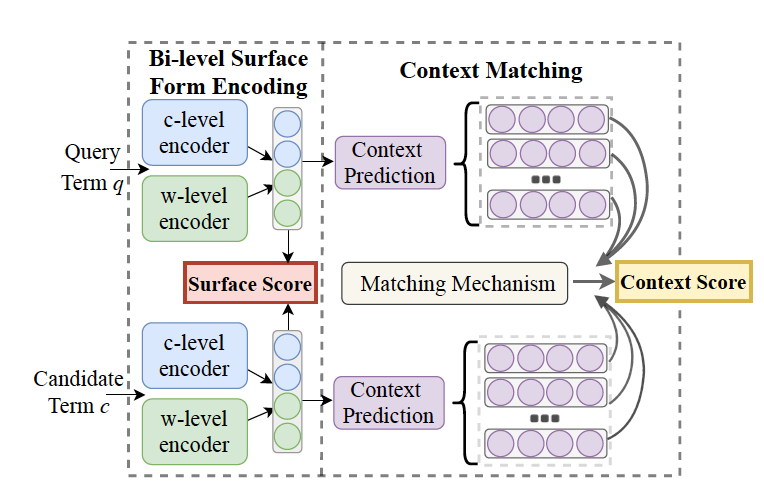 Bi-level Surface Form Encoding

Context Matching

Query Term $q$

c-level encoder

w-level encoder

Context Prediction

Surface Score

Matching Mechanism

Context Score

Candidate Term $c$

c-level encoder

w-level encoder

Context Prediction